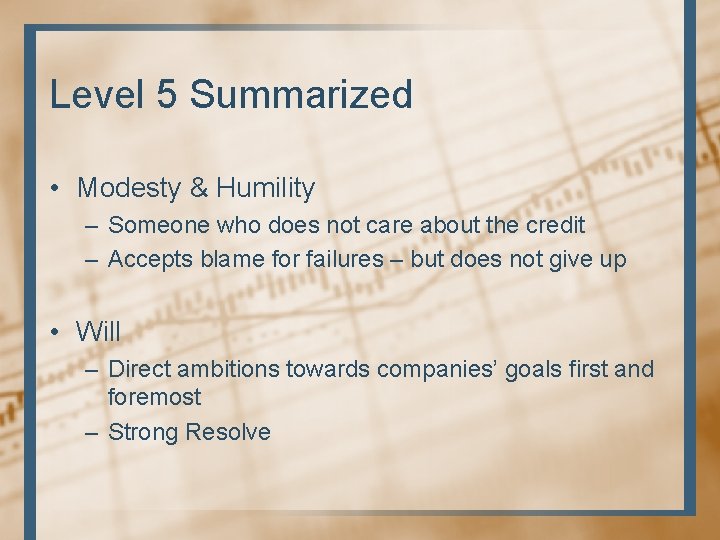 Level 5 Summarized

• Modesty & Humility
– Someone who does not care about the credit
– Accepts blame for failures – but does not give up

• Will
– Direct ambitions towards companies' goals first and foremost
– Strong Resolve